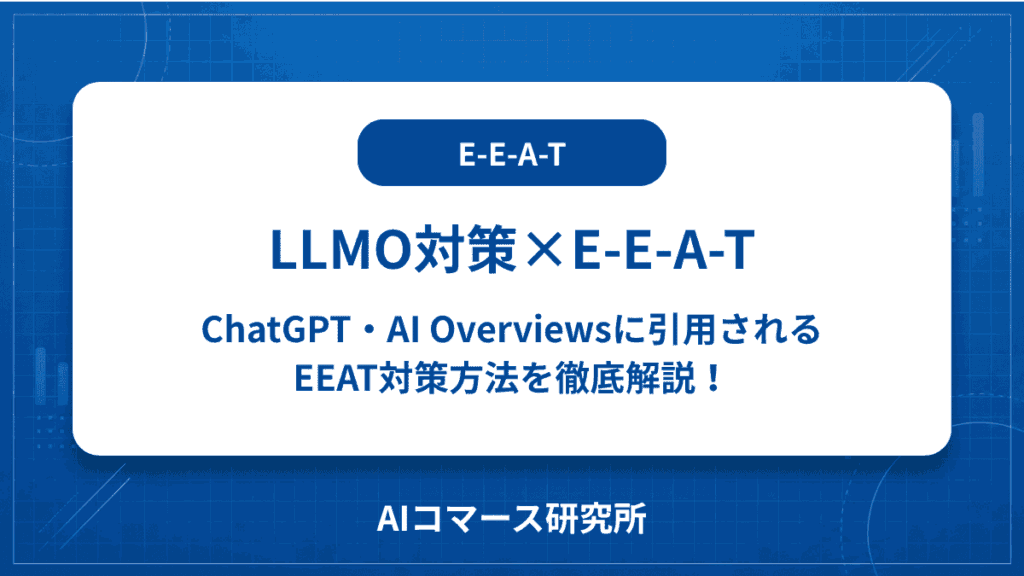 E-E-A-T

LLMO対策×E-E-A-T

ChatGPT・AI Overviewsに引用される EEAT対策方法を徹底解説！

AIコマース研究所